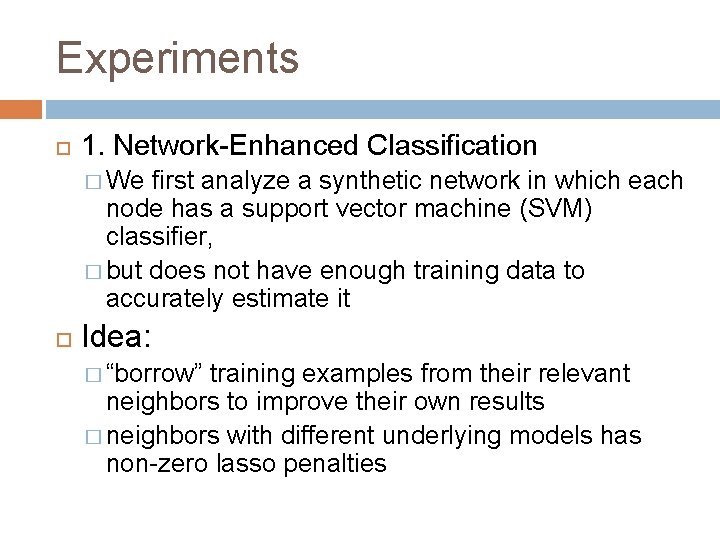 Experiments

1. Network-Enhanced Classification

We first analyze a synthetic network in which each node has a support vector machine (SVM) classifier,

but does not have enough training data to accurately estimate it

Idea:

“borrow” training examples from their relevant neighbors to improve their own results

neighbors with different underlying models has non-zero lasso penalties